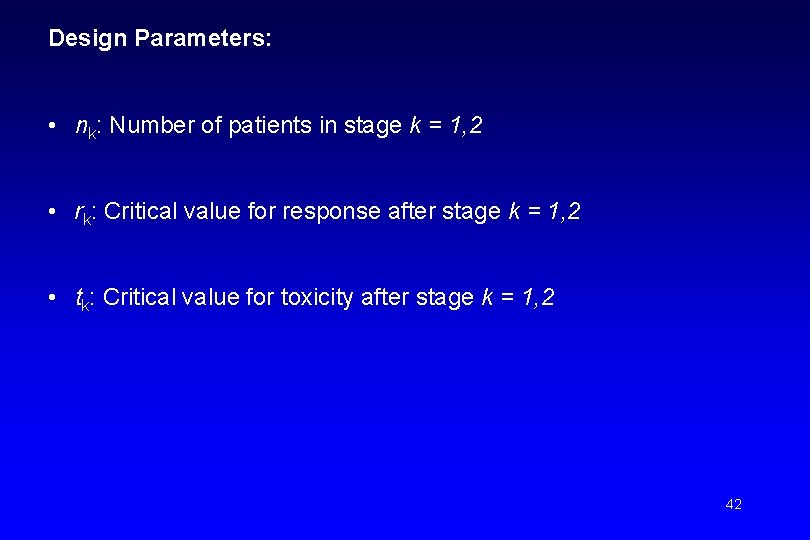 Design Parameters:

• $n_k$: Number of patients in stage $k = 1,2$

• $r_k$: Critical value for response after stage $k = 1,2$

• $t_k$: Critical value for toxicity after stage $k = 1,2$

42